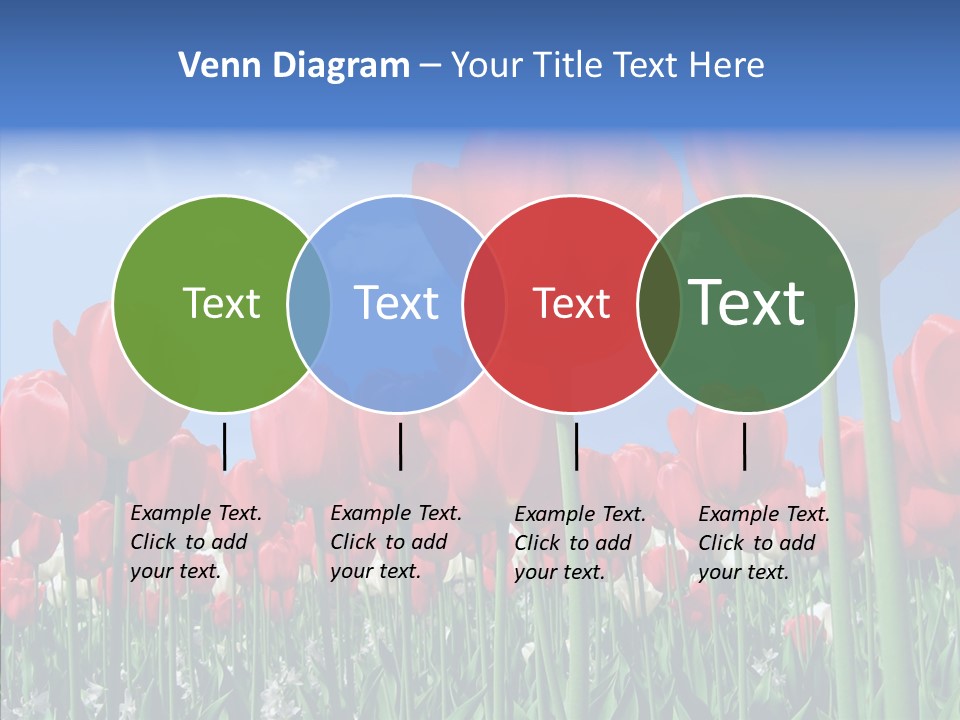 Venn Diagram – Your Title Text Here

Text

Text

Text

Text

Example Text. Click to add your text.

Example Text. Click to add your text.

Example Text. Click to add your text.

Example Text. Click to add your text.